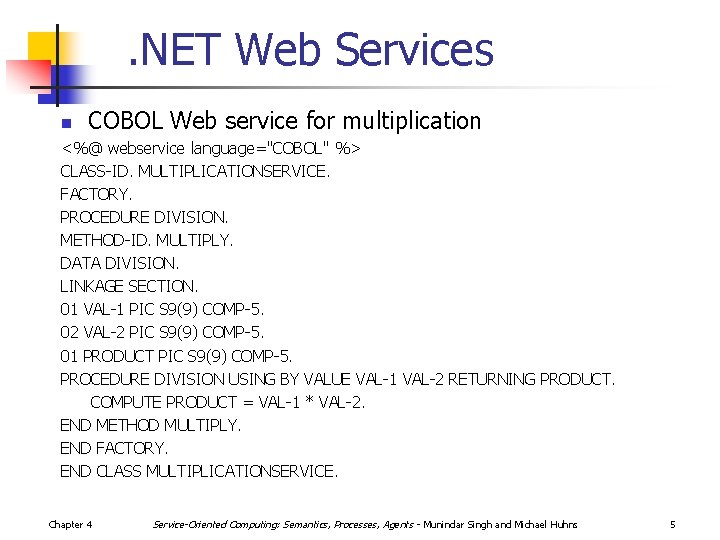 .NET Web Services

COBOL Web service for multiplication

<%@ webservice language="COBOL" %>
CLASS-ID. MULTIPLICATIONSERVICE.
FACTORY.
PROCEDURE DIVISION.
METHOD-ID. MULTIPLY.
DATA DIVISION.
LINKAGE SECTION.
01 VAL-1 PIC S9(9) COMP-5.
02 VAL-2 PIC S9(9) COMP-5.
01 PRODUCT PIC S9(9) COMP-5.
PROCEDURE DIVISION USING BY VALUE VAL-1 VAL-2 RETURNING PRODUCT.
COMPUTE PRODUCT = VAL-1 * VAL-2.
END METHOD MULTIPLY.
END FACTORY.
END CLASS MULTIPLICATIONSERVICE.

Chapter 4 Service-Oriented Computing: Semantics, Processes, Agents - Munindar Singh and Michael Huhns 5